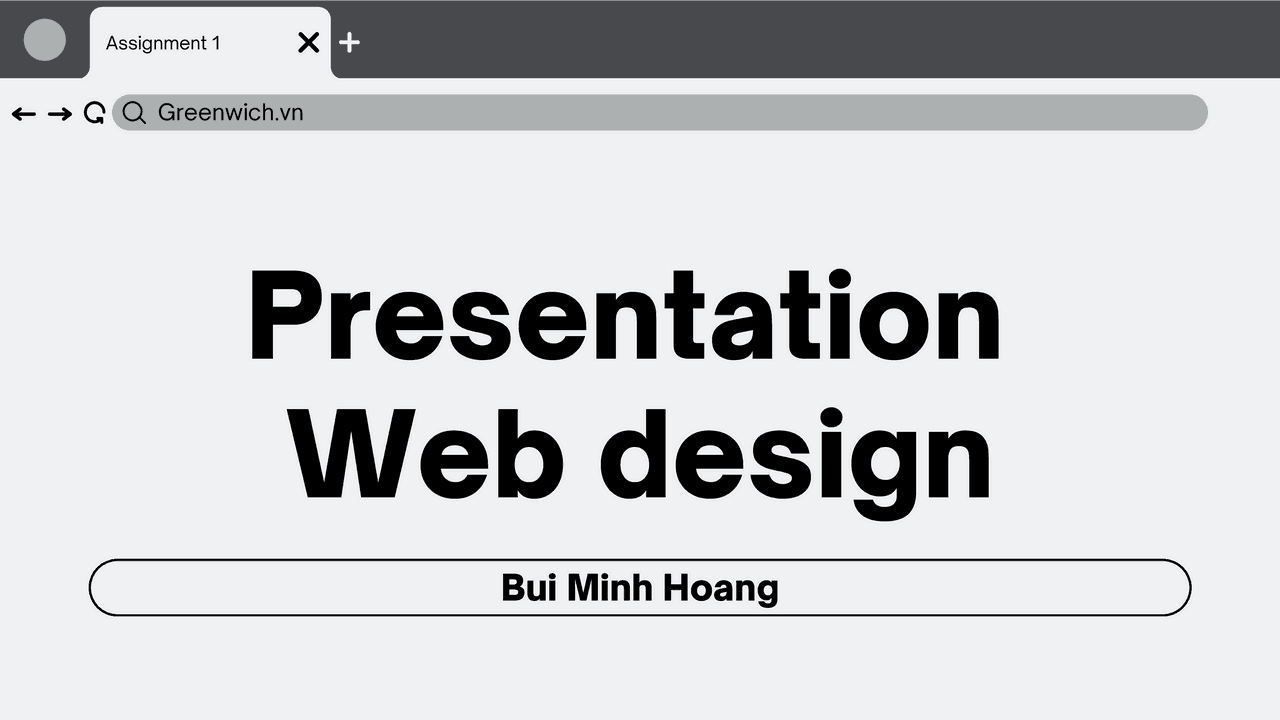 Assignment 1

Greenwich.vn

Presentation
Web design

Bui Minh Hoang